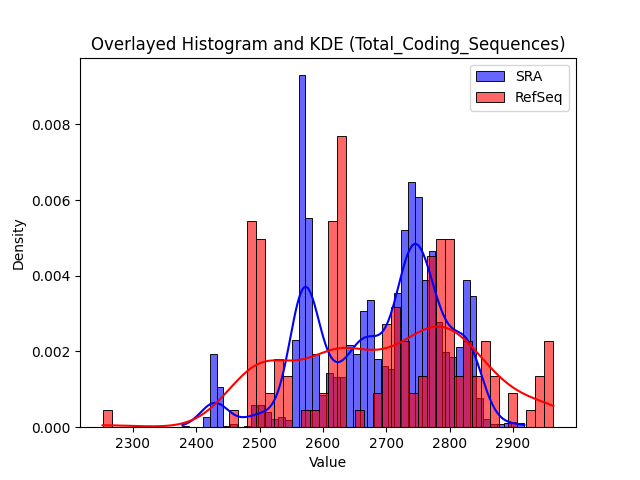 Overlayed Histogram and KDE (Total_Coding_Sequences)

SRA
RefSeq

Density

0.008
0.006
0.004
0.002
0.000

2300 2400 2500 2600 2700 2800 2900

Value